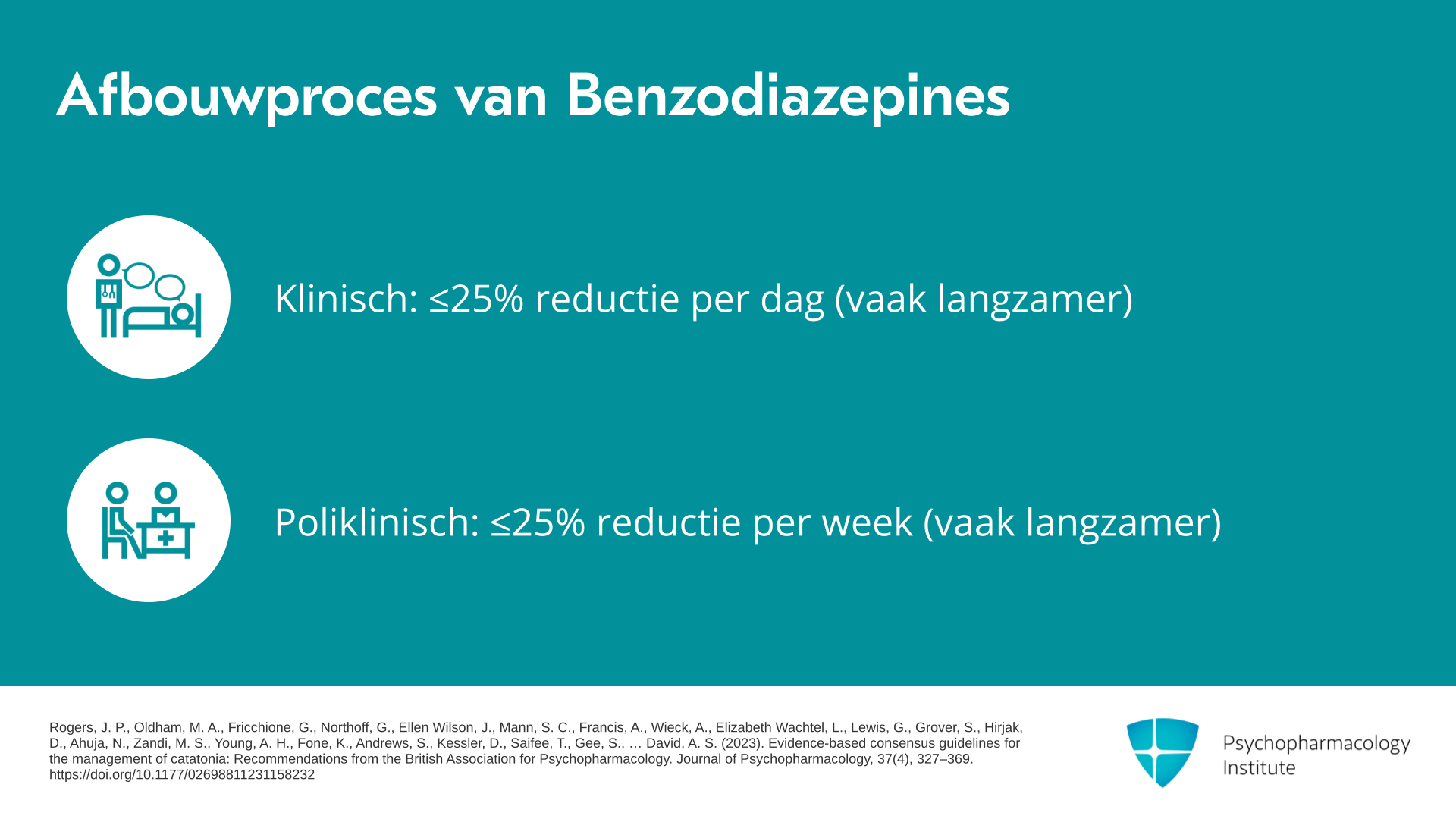 Afbouwproces van Benzodiazepines

Klinisch: ≤25% reductie per dag (vaak langzamer)

Poliklinisch: ≤25% reductie per week (vaak langzamer)

Rogers, J. P., Oldham, M. A., Fricchione, G., Northoff, G., Ellen Wilson, J., Mann, S. C., Francis, A., Wieck, A., Elizabeth Wachtel, L., Lewis, G., Grover, S., Hirjak, D., Ahuja, N., Zandi, M. S., Young, A. H., Fone, K., Andrews, S., Kessler, D., Saifee, T., Gee, S., … David, A. S. (2023). Evidence-based consensus guidelines for the management of catatonia: Recommendations from the British Association for Psychopharmacology. Journal of Psychopharmacology, 37(4), 327–369. https://doi.org/10.1177/02698811231158232

Psychopharmacology Institute